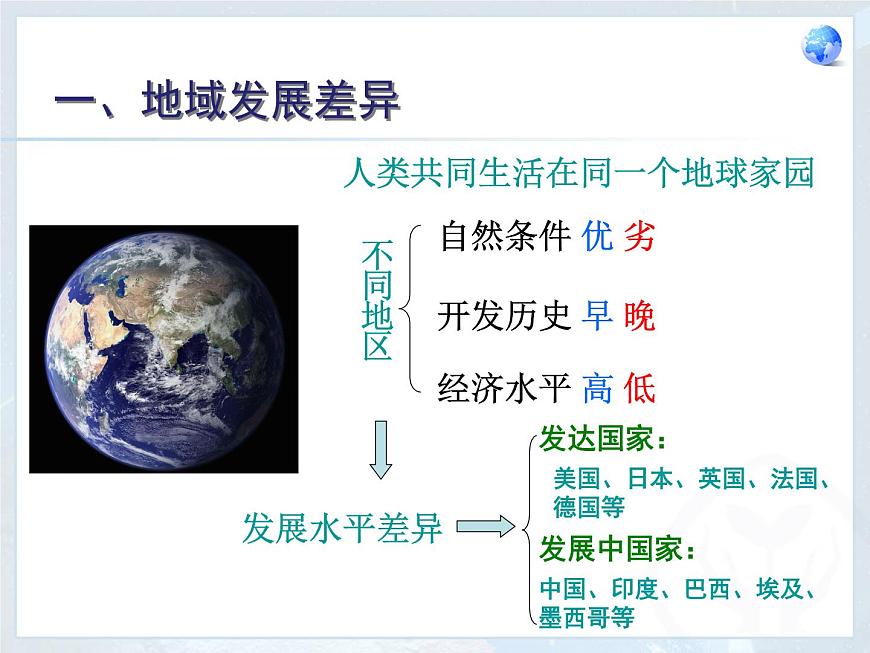 一、地域发展差异

人类共同生活在同一个地球家园

不同地区

自然条件 优 劣

开发历史 早 晚

经济水平 高 低

发展水平差异

发达国家：

美国、日本、英国、法国、德国等

发展中国家：

中国、印度、巴西、埃及、墨西哥等